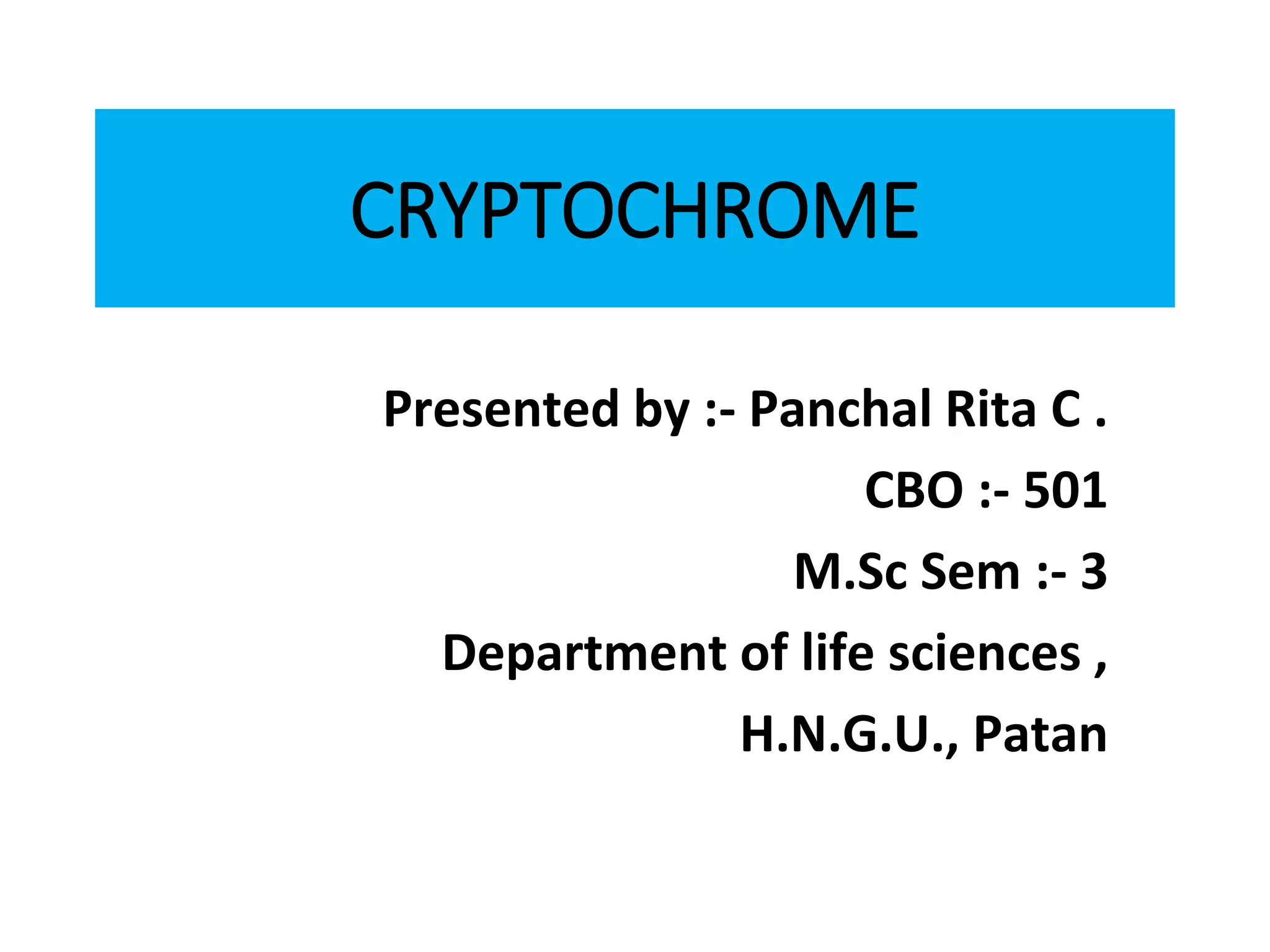 CRYPTOCHROME

Presented by :- Panchal Rita C .

CBO :- 501

M.Sc Sem :- 3

Department of life sciences ,

H.N.G.U., Patan